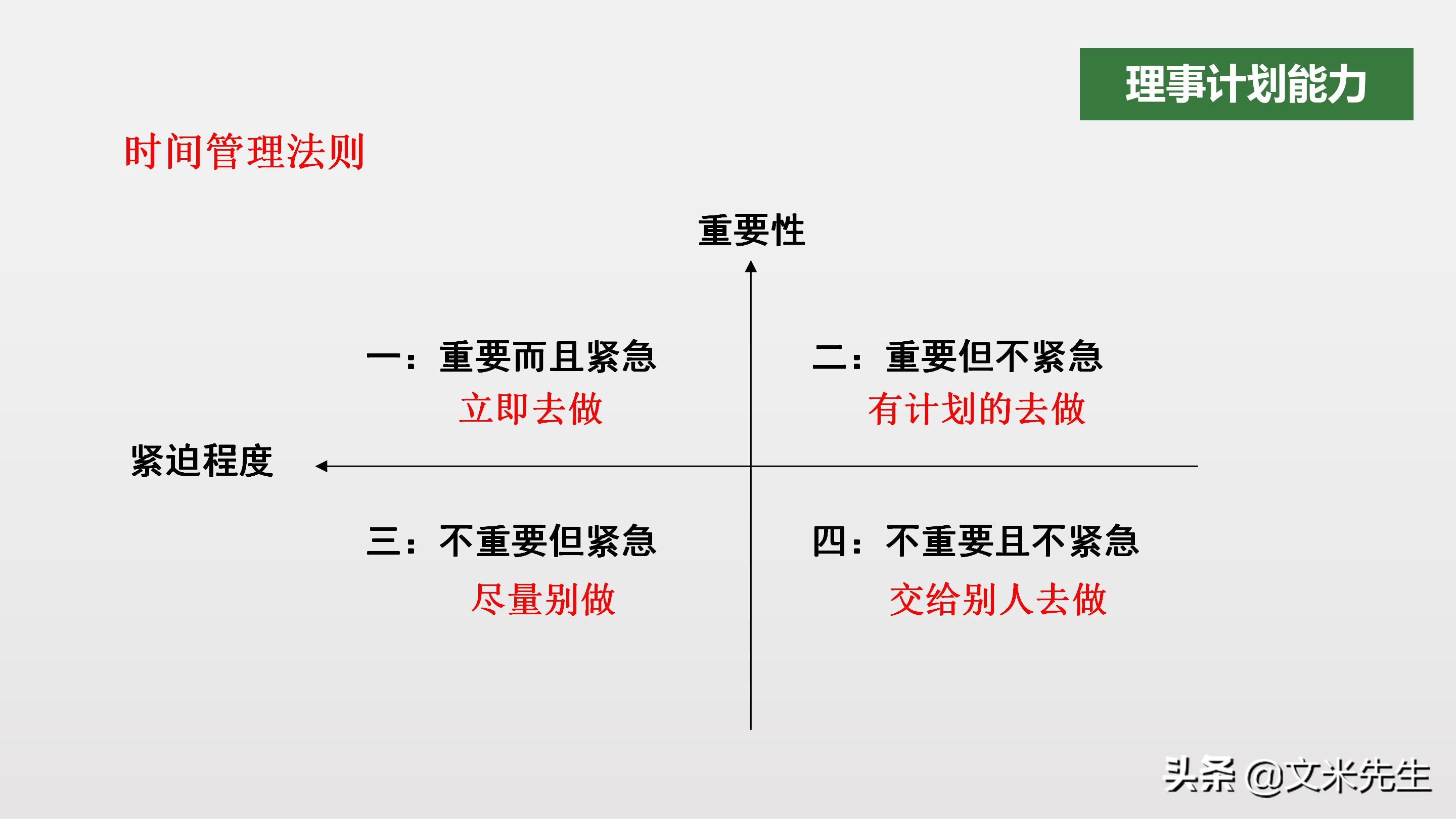 理事计划能力

时间管理法则

重要性

一：重要而且紧急
立即去做

二：重要但不紧急
有计划的去做

紧迫程度

三：不重要但紧急
尽量别做

四：不重要且不紧急
交给别人去做

头条 @文米先生